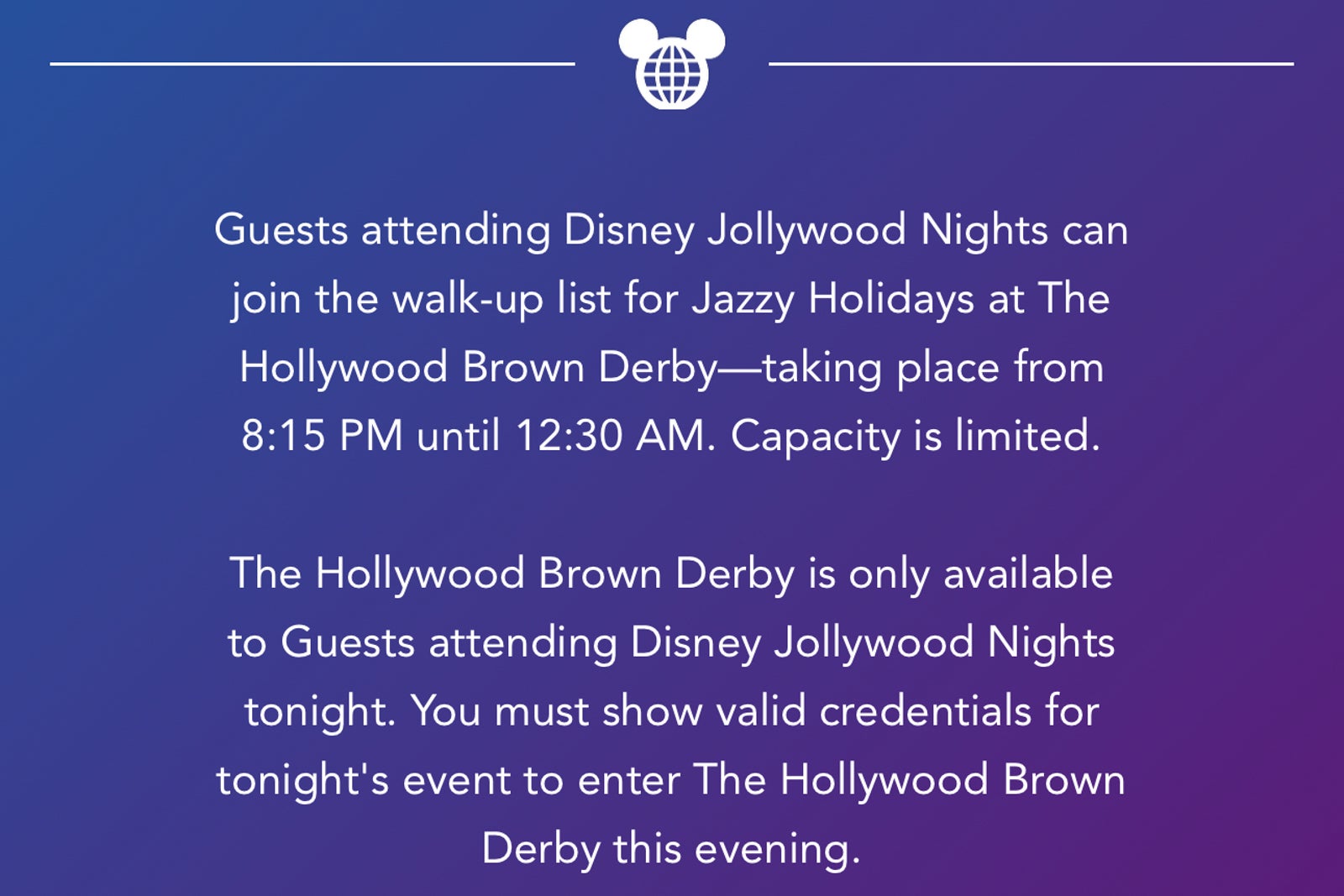 Guests attending Disney Jollywood Nights can join the walk-up list for Jazzy Holidays at The Hollywood Brown Derby—taking place from 8:15 PM until 12:30 AM. Capacity is limited.

The Hollywood Brown Derby is only available to Guests attending Disney Jollywood Nights tonight. You must show valid credentials for tonight's event to enter The Hollywood Brown Derby this evening.